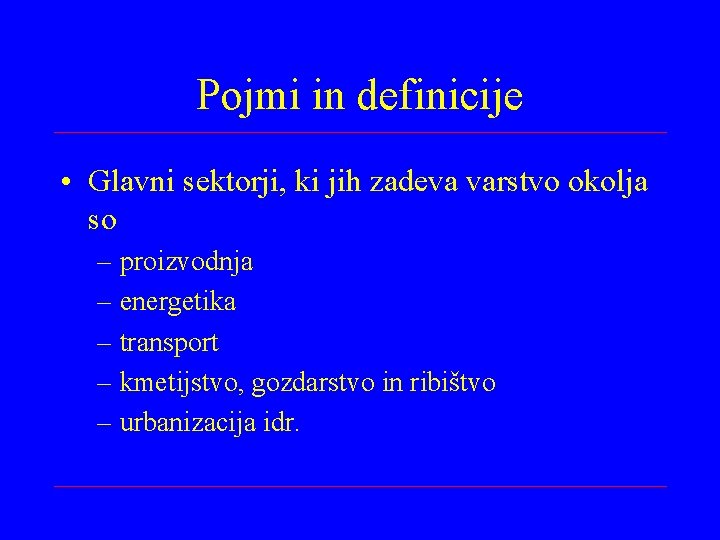 Pojmi in definicije

• Glavni sektorji, ki jih zadeva varstvo okolja so
– proizvodnja
– energetika
– transport
– kmetijstvo, gozdarstvo in ribištvo
– urbanizacija idr.